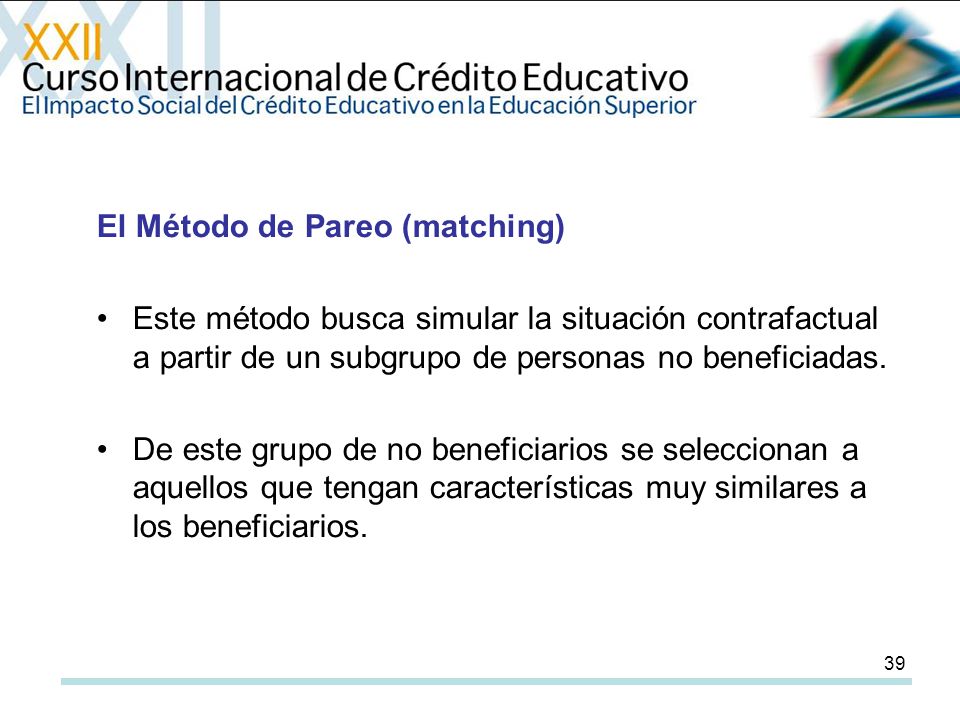 XXII
Curso Internacional de Crédito Educativo
El Impacto Social del Crédito Educativo en la Educación Superior

El Método de Pareo (matching)

• Este método busca simular la situación contrafactual a partir de un subgrupo de personas no beneficiadas.

• De este grupo de no beneficiarios se seleccionan a aquellos que tengan características muy similares a los beneficiarios.

39